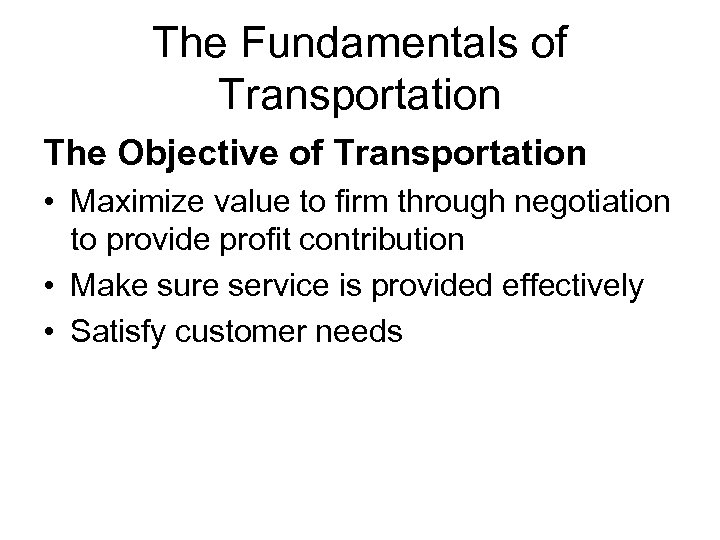 The Fundamentals of Transportation

The Objective of Transportation

• Maximize value to firm through negotiation to provide profit contribution
• Make sure service is provided effectively
• Satisfy customer needs